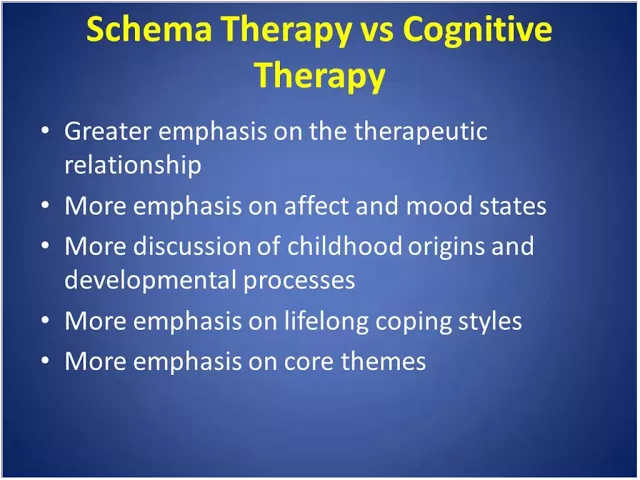 Schema Therapy vs Cognitive Therapy

• Greater emphasis on the therapeutic relationship
• More emphasis on affect and mood states
• More discussion of childhood origins and developmental processes
• More emphasis on lifelong coping styles
• More emphasis on core themes